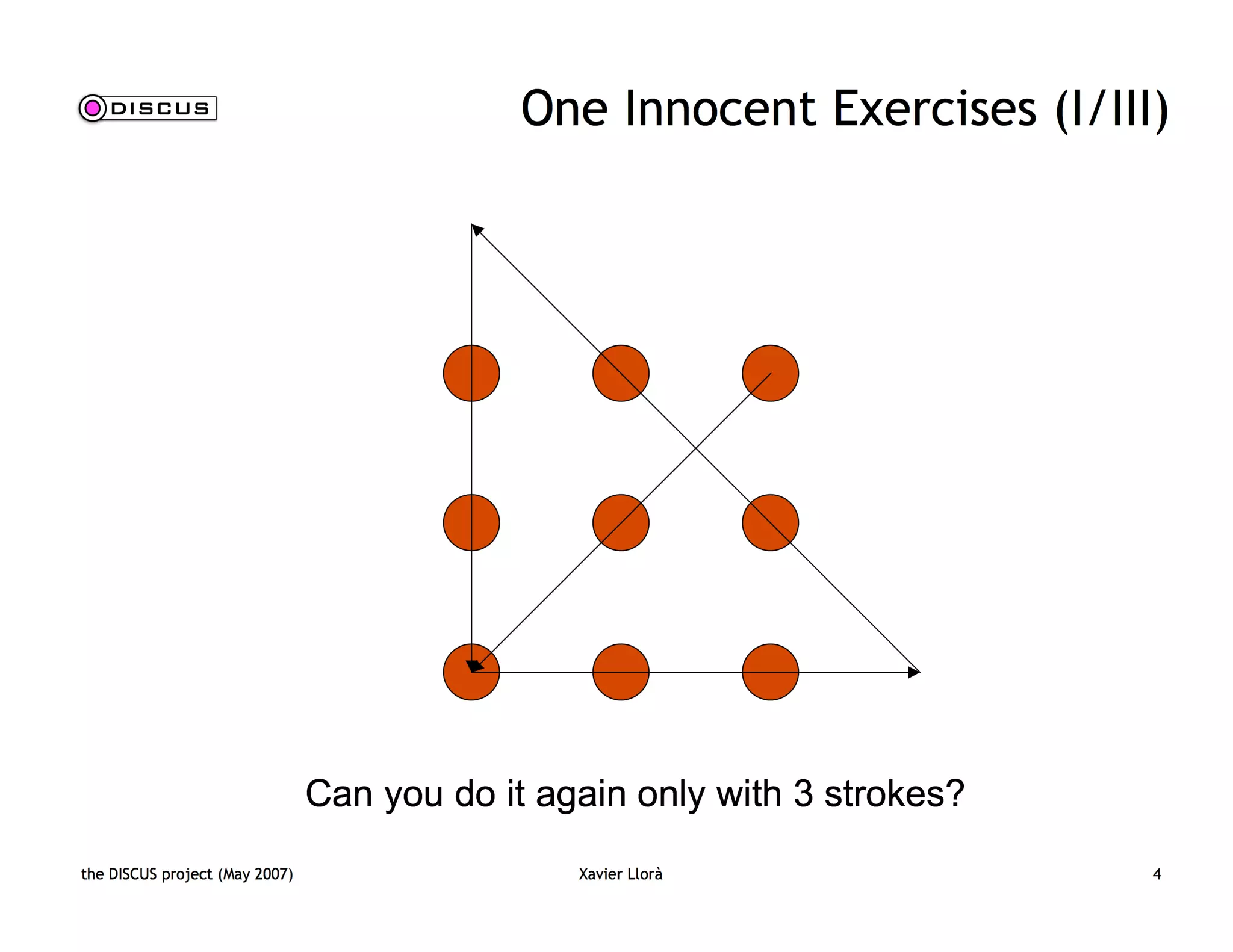 DISCUS

One Innocent Exercises (I/III)

Can you do it again only with 3 strokes?

the DISCUS project (May 2007)

Xavier Llorà

4